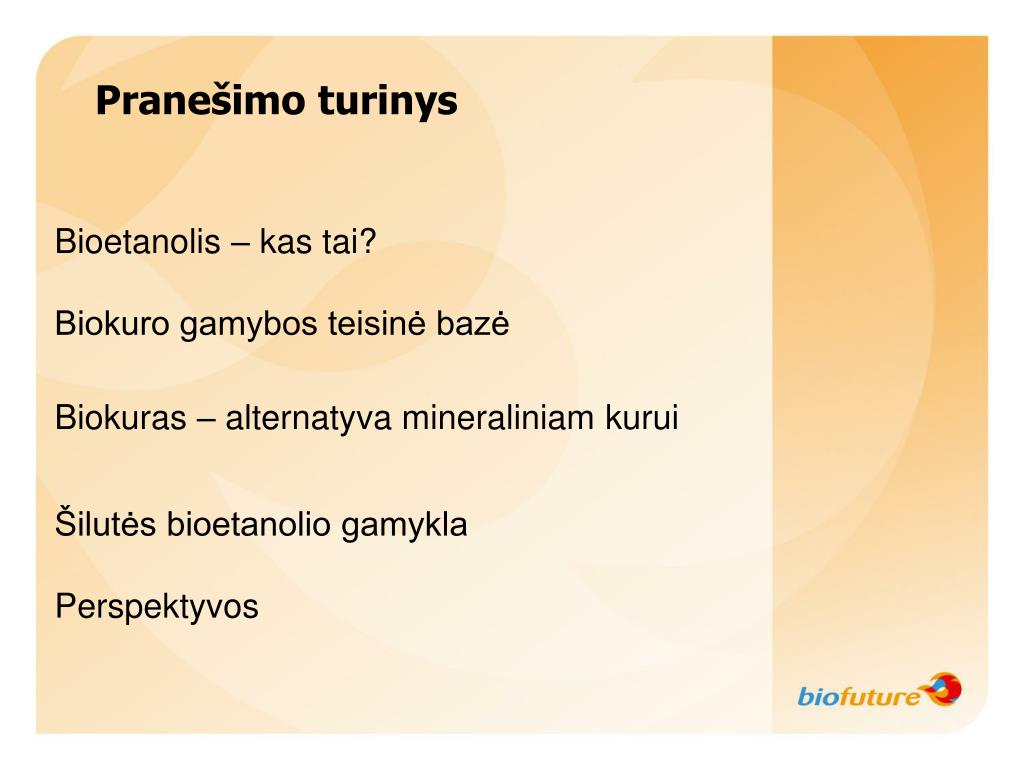 Pranešimo turinys

Bioetanolis – kas tai?

Biokuro gamybos teisinė bazė

Biokuras – alternatyva mineraliniam kurui

Šilutės bioetanolio gamykla

Perspektyvos

biofuture